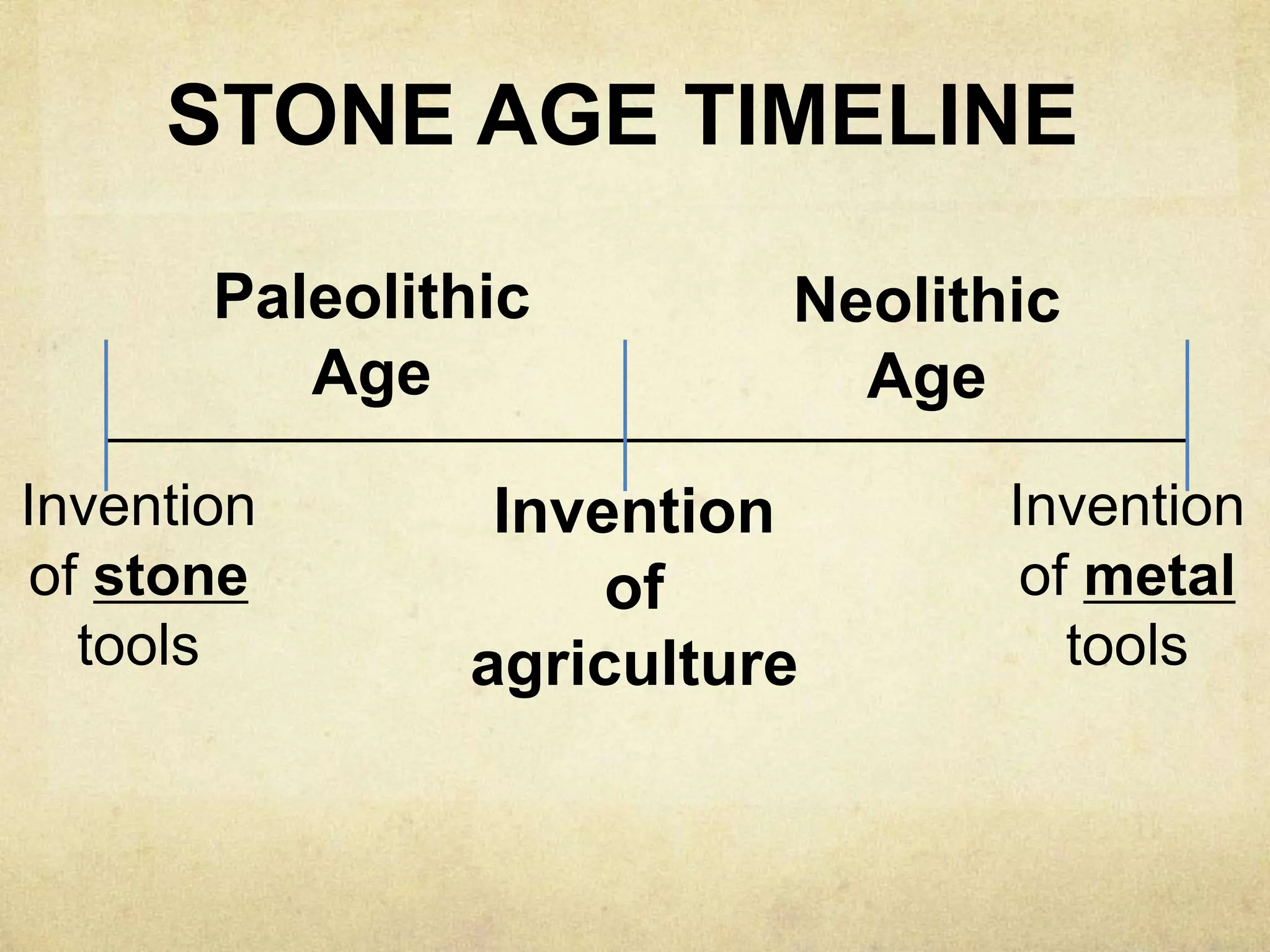 STONE AGE TIMELINE

Paleolithic Age

Neolithic Age

Invention of stone tools

Invention of agriculture

Invention of metal tools